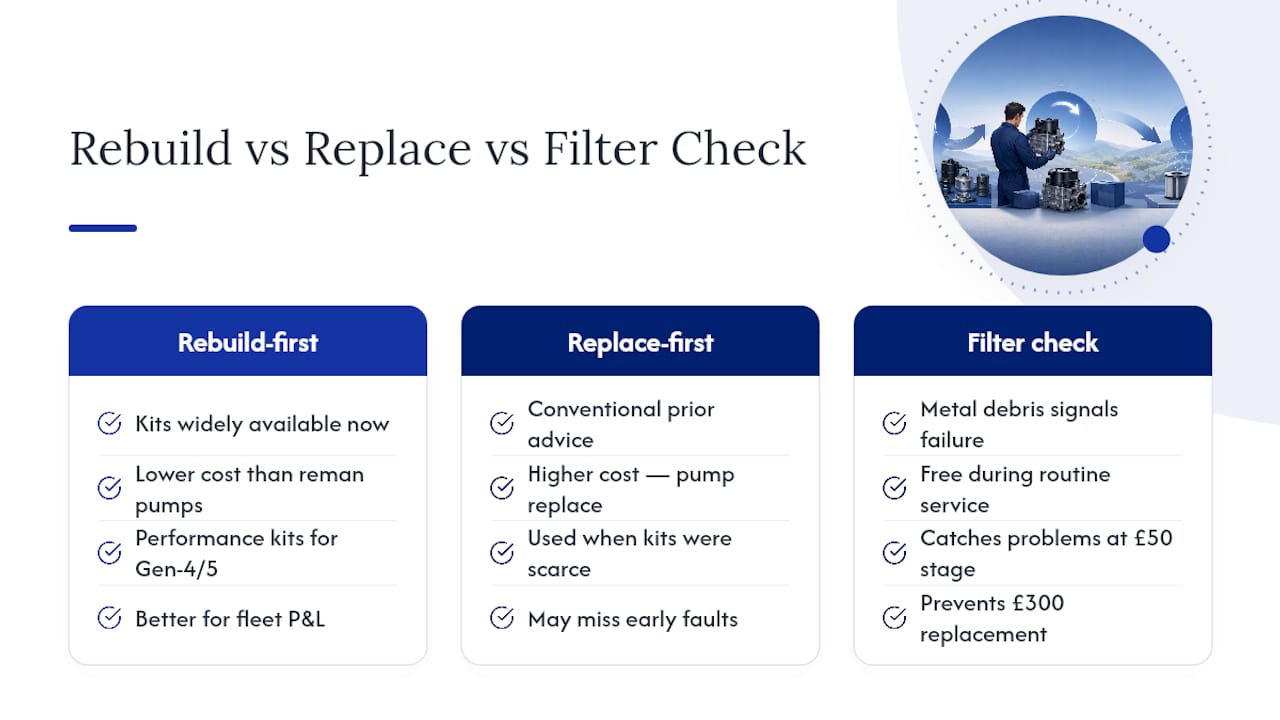 Rebuild vs Replace vs Filter Check

Rebuild-first

Kits widely available now

Lower cost than reman pumps

Performance kits for Gen-4/5

Better for fleet P&L

Replace-first

Conventional prior advice

Higher cost — pump replace

Used when kits were scarce

May miss early faults

Filter check

Metal debris signals failure

Free during routine service

Catches problems at £50 stage

Prevents £300 replacement